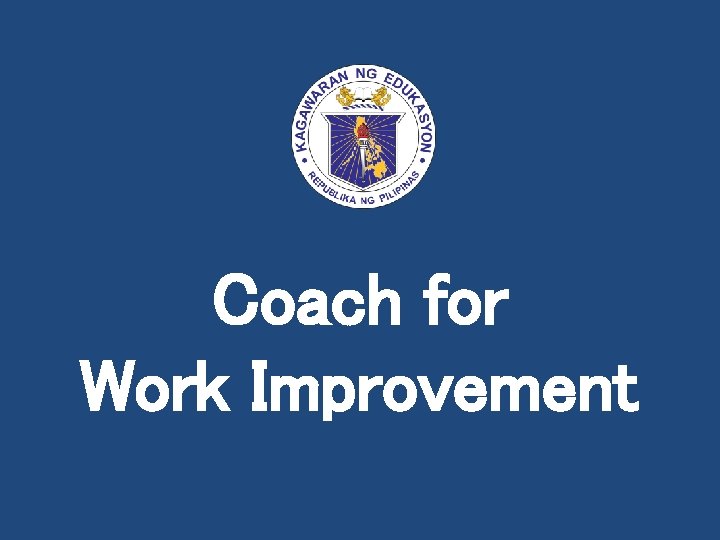 KAGAWARAN NG EDUKASYON
REPUBLIKA NG PILIPINAS

Coach for
Work Improvement